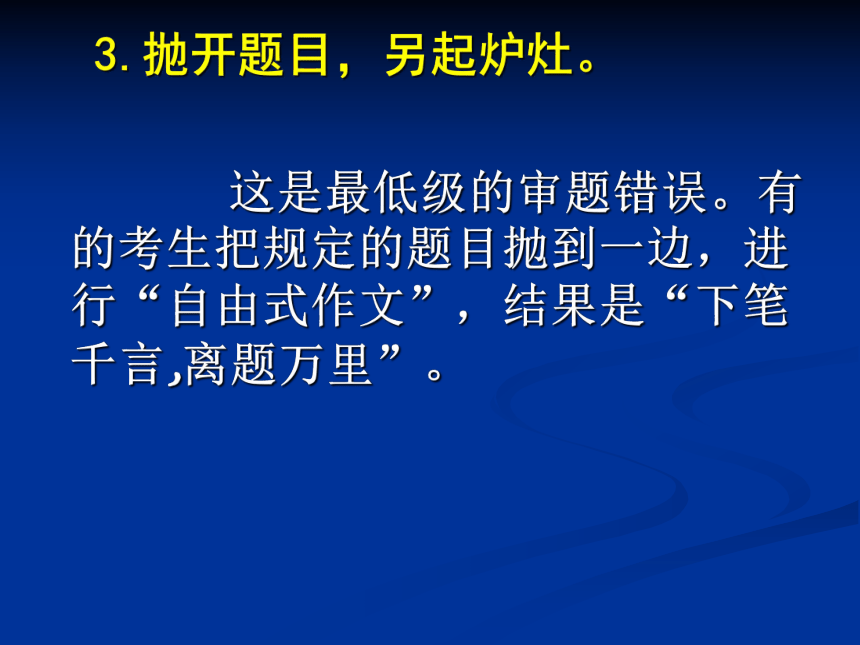 3. 抛开题目，另起炉灶。

这是最低级的审题错误。有的考生把规定的题目抛到一边，进行“自由式作文”，结果是“下笔千言,离题万里”。